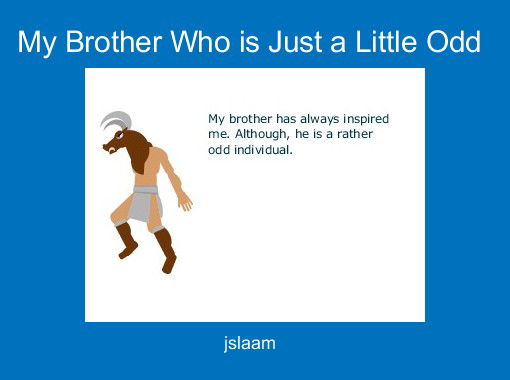 My Brother Who is Just a Little Odd

My brother has always inspired me. Although, he is a rather odd individual.

jslaam